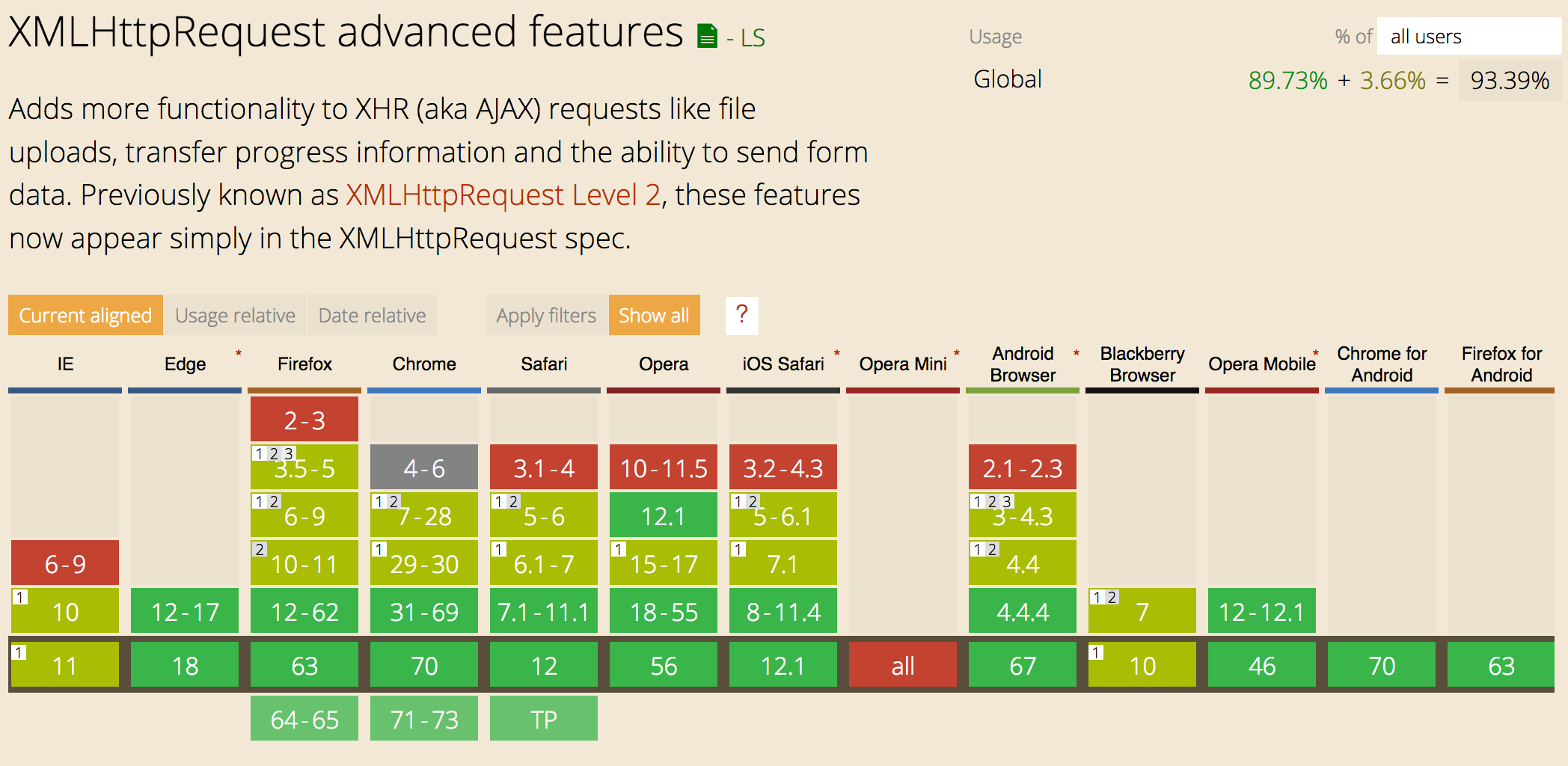 XMLHttpRequest advanced features - LS

Usage % of all users
Global 89.73% + 3.66% = 93.39%

Adds more functionality to XHR (aka AJAX) requests like file uploads, transfer progress information and the ability to send form data. Previously known as XMLHttpRequest Level 2, these features now appear simply in the XMLHttpRequest spec.

Current aligned Usage relative Date relative Apply filters Show all ?

| IE | Edge * | Firefox | Chrome | Safari | Opera | iOS Safari * | Opera Mini * | Android Browser * | Blackberry Browser | Opera Mobile * | Chrome for Android | Firefox for Android |
|---|---|---|---|---|---|---|---|---|---|---|---|---|
| | | 2-3 | | | | | | | | | | |
| | | 1 2 3 3.5-5 | 4-6 | 3.1-4 | 10-11.5 | 3.2-4.3 | | 2.1-2.3 | | | | |
| | | 1 2 6-9 | 1 2 7-28 | 1 2 5-6 | 12.1 | 1 2 5-6.1 | | 1 2 3 3-4.3 | | | | |
| 6-9 | | 2 10-11 | 1 29-30 | 1 6.1-7 | 1 15-17 | 1 7.1 | | 1 2 4.4 | | | | |
| 1 10 | 12-17 | 12-62 | 31-69 | 7.1-11.1 | 18-55 | 8-11.4 | | 4.4.4 | 1 2 7 | 12-12.1 | | |
| 1 11 | 18 | 63 | 70 | 12 | 56 | 12.1 | all | 67 | 1 10 | 46 | 70 | 63 |
| | | 64-65 | 71-73 | TP | | | | | | | | |